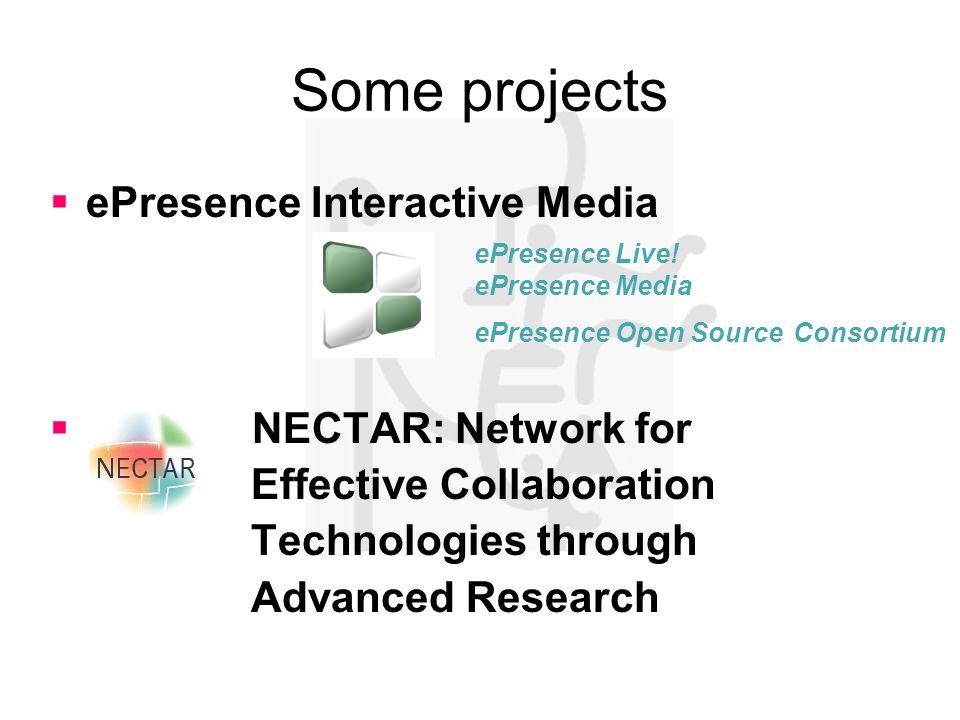 Some projects

▪ ePresence Interactive Media

ePresence Live!
ePresence Media

ePresence Open Source Consortium

▪ NECTAR

NECTAR: Network for Effective Collaboration Technologies through Advanced Research